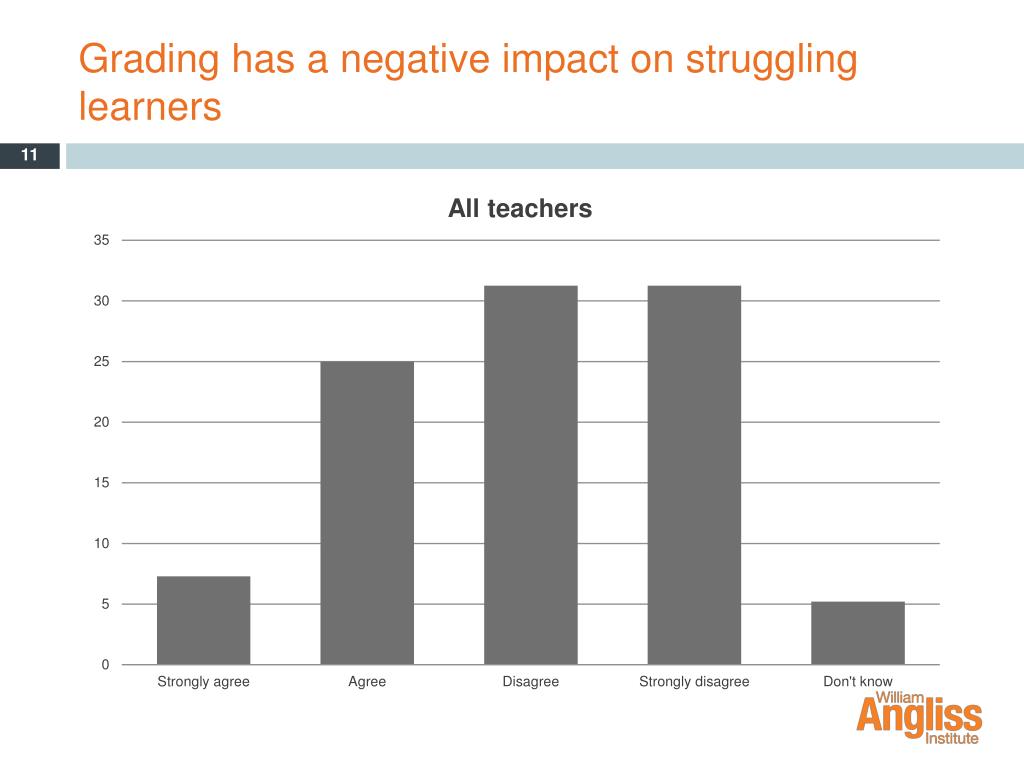 Grading has a negative impact on struggling learners

11

All teachers

35
30
25
20
15
10
5
0

Strongly agree
Agree
Disagree
Strongly disagree
Don't know

William Angliss Institute